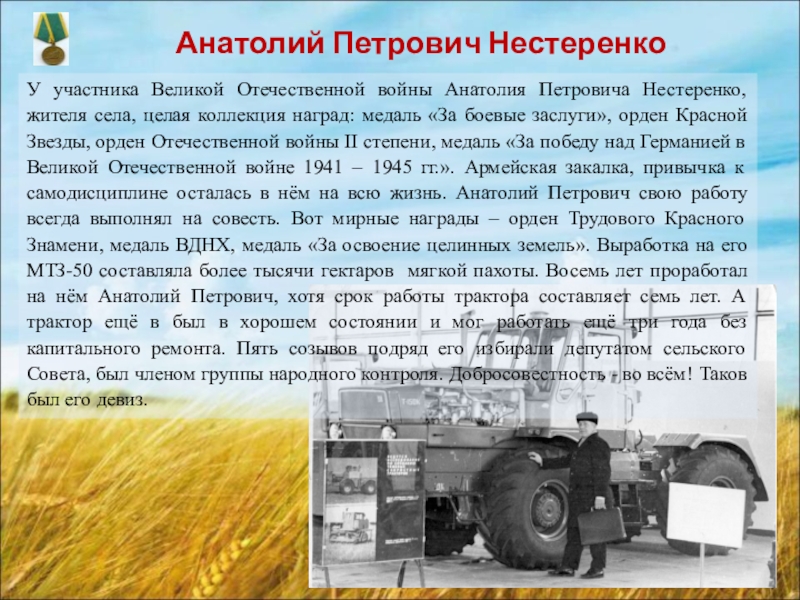 Анатолий Петрович Нестеренко

У участника Великой Отечественной войны Анатолия Петровича Нестеренко, жителя села, целая коллекция наград: медаль «За боевые заслуги», орден Красной Звезды, орден Отечественной войны II степени, медаль «За победу над Германией в Великой Отечественной войне 1941 – 1945 гг.». Армейская закалка, привычка к самодисциплине осталась в нём на всю жизнь. Анатолий Петрович свою работу всегда выполнял на совесть. Вот мирные награды – орден Трудового Красного Знамени, медаль ВДНХ, медаль «За освоение целинных земель». Выработка на его МТЗ-50 составляла более тысячи гектаров мягкой пахоты. Восемь лет проработал на нём Анатолий Петрович, хотя срок работы трактора составляет семь лет. А трактор ещё в был в хорошем состоянии и мог работать ещё три года без капитального ремонта. Пять созывов подряд его избирали депутатом сельского Совета, был членом группы народного контроля. Добросовестность - во всём! Таков был его девиз.